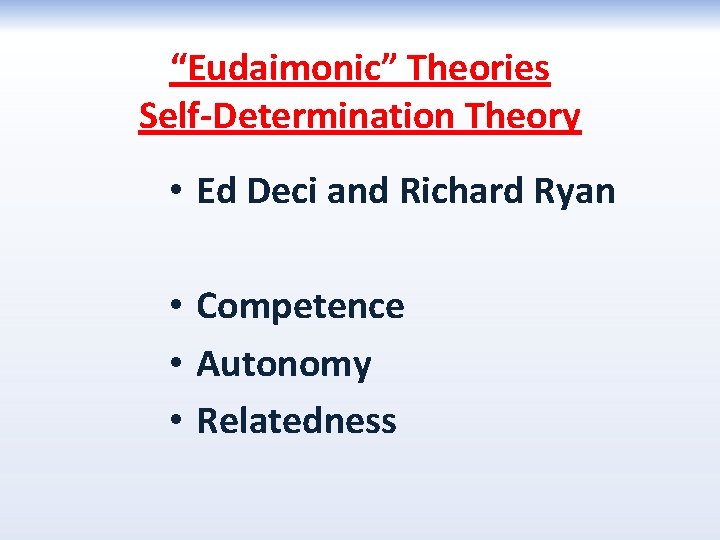 “Eudaimonic” Theories
Self-Determination Theory

• Ed Deci and Richard Ryan

• Competence
• Autonomy
• Relatedness